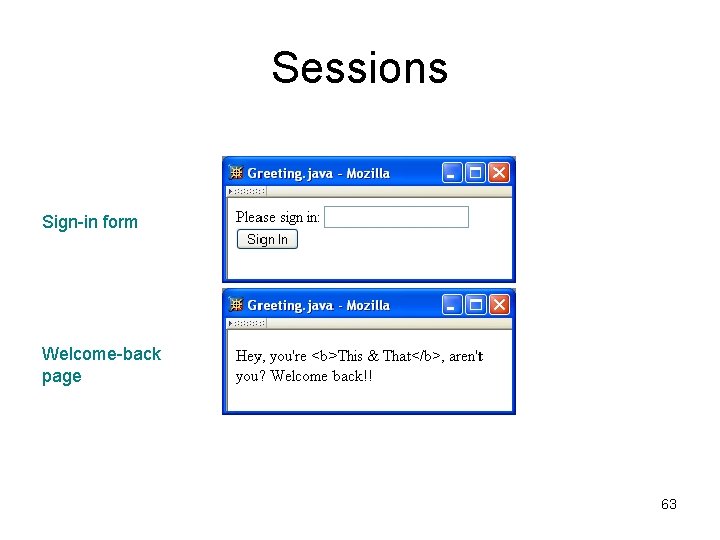 Sessions

Sign-in form

Greeting.java - Mozilla

Please sign in:

Sign In

Welcome-back page

Greeting.java - Mozilla

Hey, you're <b>This & That</b>, aren't you? Welcome back!!

63